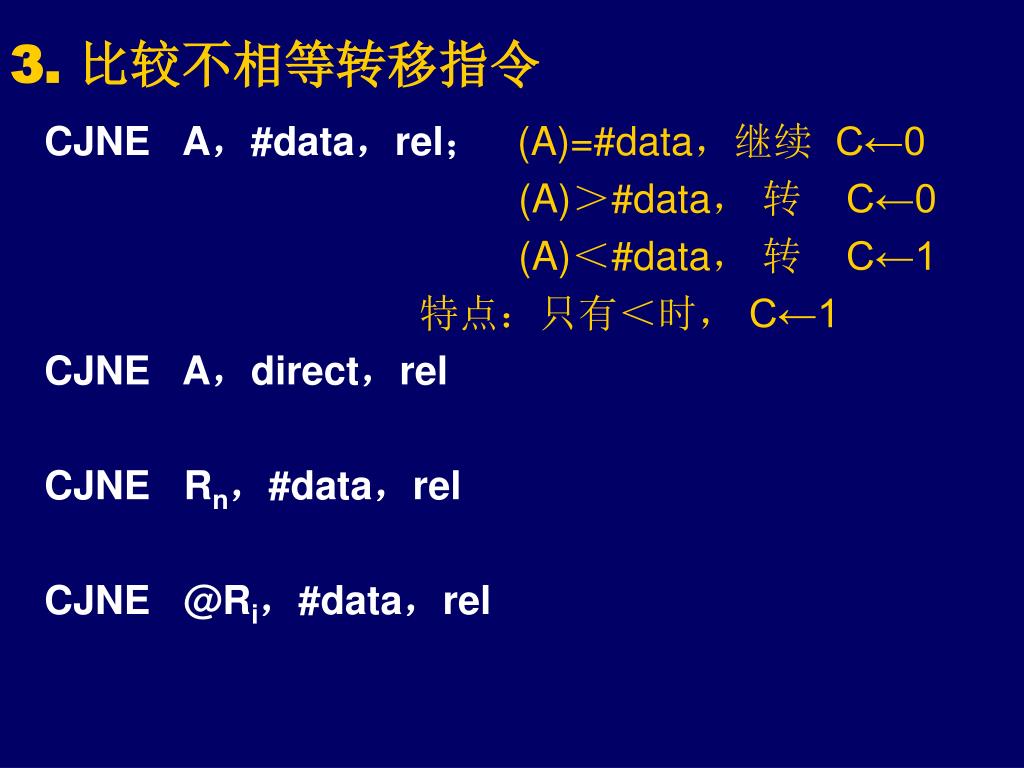 3. 比较不相等转移指令

CJNE A，#data，rel； (A)=#data，继续 C←0

(A)＞#data， 转 C←0

(A)＜#data， 转 C←1

特点：只有＜时， C←1

CJNE A，direct，rel

CJNE $R_n$，#data，rel

CJNE @$R_i$，#data，rel